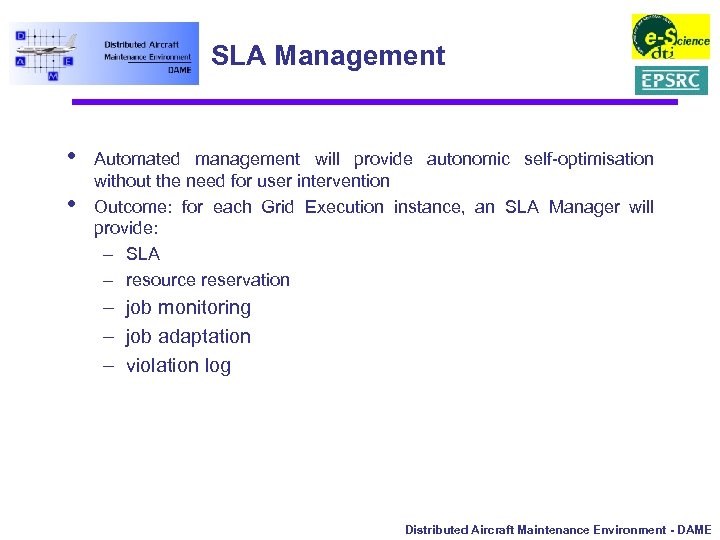 D A M E

Distributed Aircraft Maintenance Environment DAME

SLA Management

e-Science dti

EPSRC

• Automated management will provide autonomic self-optimisation without the need for user intervention

• Outcome: for each Grid Execution instance, an SLA Manager will provide:
– SLA
– resource reservation
– job monitoring
– job adaptation
– violation log

Distributed Aircraft Maintenance Environment - DAME